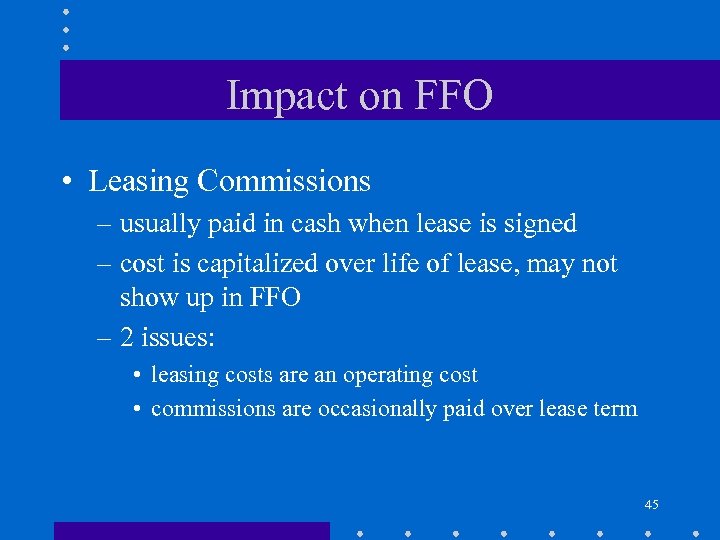 Impact on FFO

• Leasing Commissions
– usually paid in cash when lease is signed
– cost is capitalized over life of lease, may not show up in FFO
– 2 issues:
• leasing costs are an operating cost
• commissions are occasionally paid over lease term

45